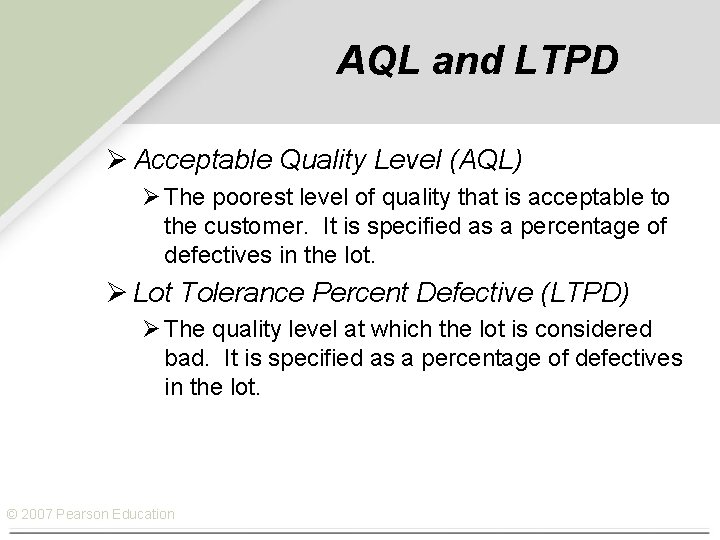 AQL and LTPD

➢ Acceptable Quality Level (AQL)

➢ The poorest level of quality that is acceptable to the customer. It is specified as a percentage of defectives in the lot.

➢ Lot Tolerance Percent Defective (LTPD)

➢ The quality level at which the lot is considered bad. It is specified as a percentage of defectives in the lot.

© 2007 Pearson Education